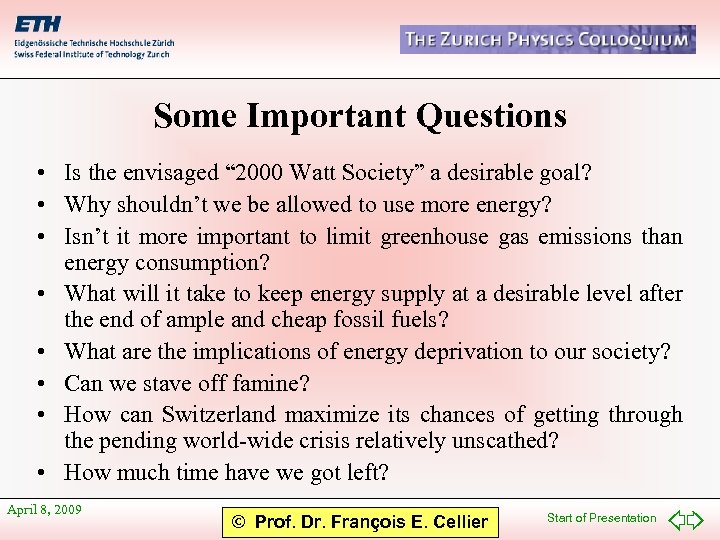 ETH
Eidgenössische Technische Hochschule Zürich
Swiss Federal Institute of Technology Zurich

THE ZURICH PHYSICS COLLOQUIUM

Some Important Questions

• Is the envisaged “2000 Watt Society” a desirable goal?
• Why shouldn’t we be allowed to use more energy?
• Isn’t it more important to limit greenhouse gas emissions than energy consumption?
• What will it take to keep energy supply at a desirable level after the end of ample and cheap fossil fuels?
• What are the implications of energy deprivation to our society?
• Can we stave off famine?
• How can Switzerland maximize its chances of getting through the pending world-wide crisis relatively unscathed?
• How much time have we got left?

April 8, 2009

© Prof. Dr. François E. Cellier

Start of Presentation